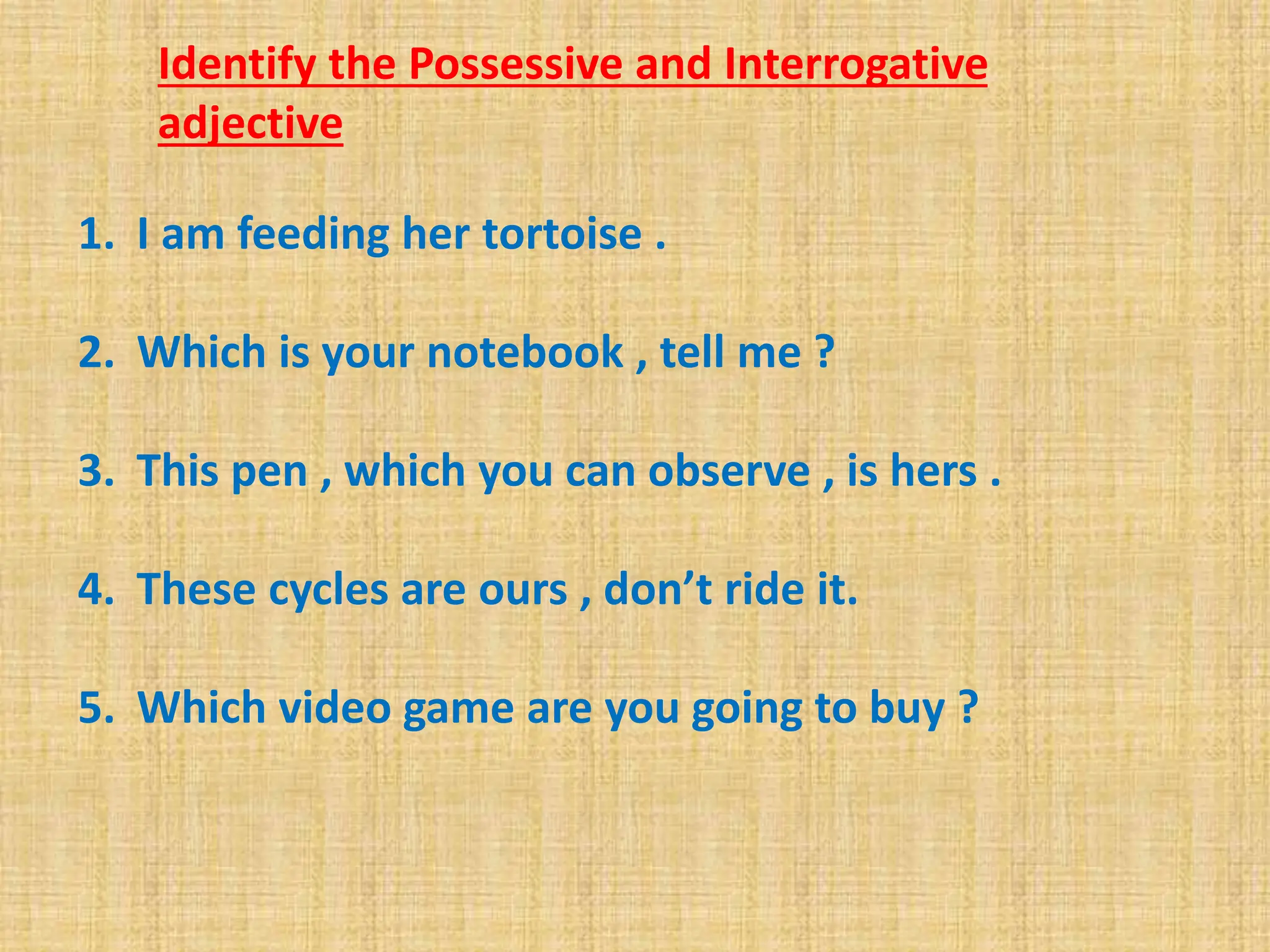 Identify the Possessive and Interrogative adjective

1. I am feeding her tortoise .

2. Which is your notebook , tell me ?

3. This pen , which you can observe , is hers .

4. These cycles are ours , don’t ride it.

5. Which video game are you going to buy ?